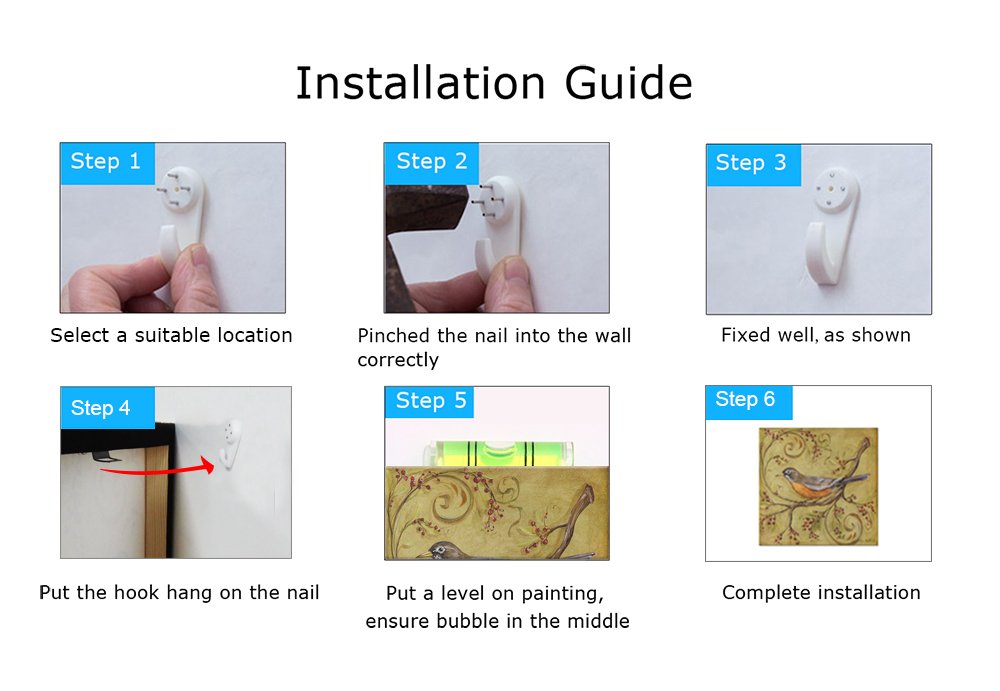 Installation Guide

Step 1

Select a suitable location

Step 2

Pinched the nail into the wall correctly

Step 3

Fixed well, as shown

Step 4

Put the hook hang on the nail

Step 5

Put a level on painting, ensure bubble in the middle

Step 6

Complete installation